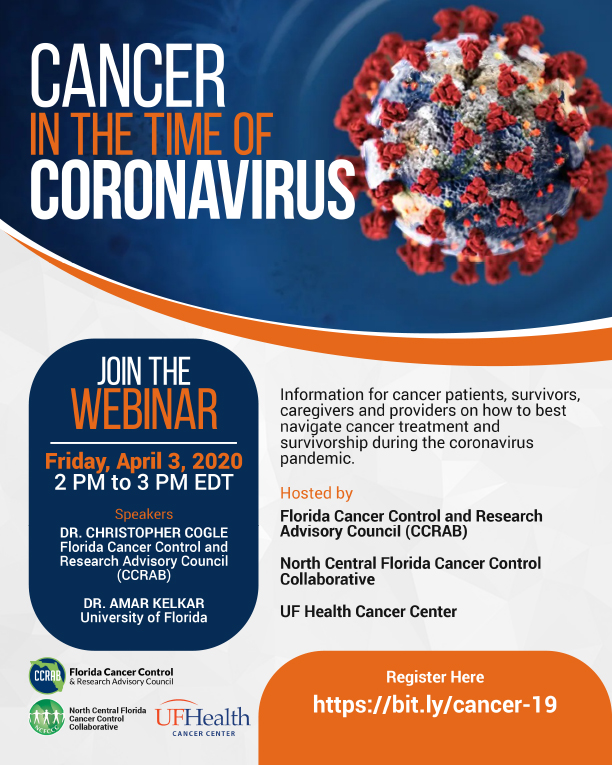 CANCER IN THE TIME OF CORONAVIRUS

JOIN THE WEBINAR

Friday, April 3, 2020
2 PM to 3 PM EDT

Speakers
DR. CHRISTOPHER COGLE
Florida Cancer Control and Research Advisory Council (CCRAB)

DR. AMAR KELKAR
University of Florida

Information for cancer patients, survivors, caregivers and providers on how to best navigate cancer treatment and survivorship during the coronavirus pandemic.

Hosted by

Florida Cancer Control and Research Advisory Council (CCRAB)

North Central Florida Cancer Control Collaborative

UF Health Cancer Center

CCRAB Florida Cancer Control & Research Advisory Council

NCFCCC North Central Florida Cancer Control Collaborative

UFHealth CANCER CENTER

Register Here
https://bit.ly/cancer-19